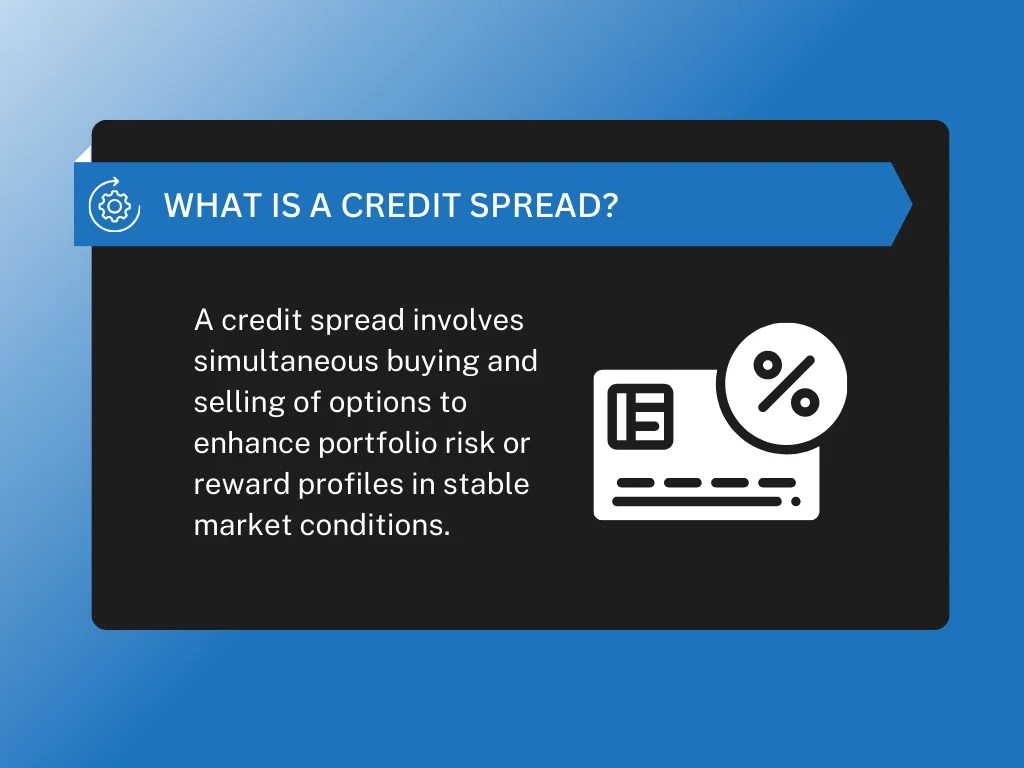 WHAT IS A CREDIT SPREAD?

A credit spread involves simultaneous buying and selling of options to enhance portfolio risk or reward profiles in stable market conditions.

%